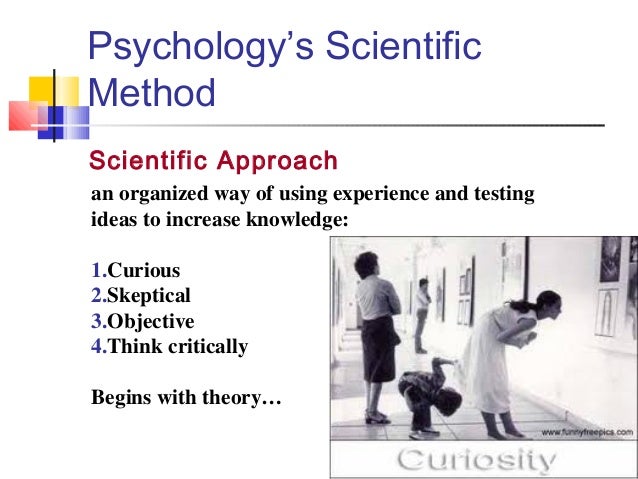 Psychology's Scientific Method

Scientific Approach

an organized way of using experience and testing ideas to increase knowledge:

1.Curious
2.Skeptical
3.Objective
4.Think critically

Begins with theory…

www.funnyfreepics.com

Curiosity